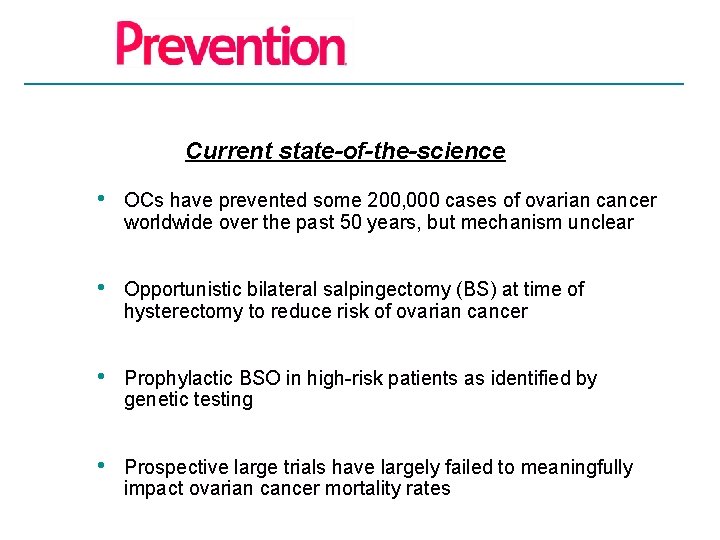 Prevention

Current state-of-the-science

• OCs have prevented some 200,000 cases of ovarian cancer worldwide over the past 50 years, but mechanism unclear

• Opportunistic bilateral salpingectomy (BS) at time of hysterectomy to reduce risk of ovarian cancer

• Prophylactic BSO in high-risk patients as identified by genetic testing

• Prospective large trials have largely failed to meaningfully impact ovarian cancer mortality rates